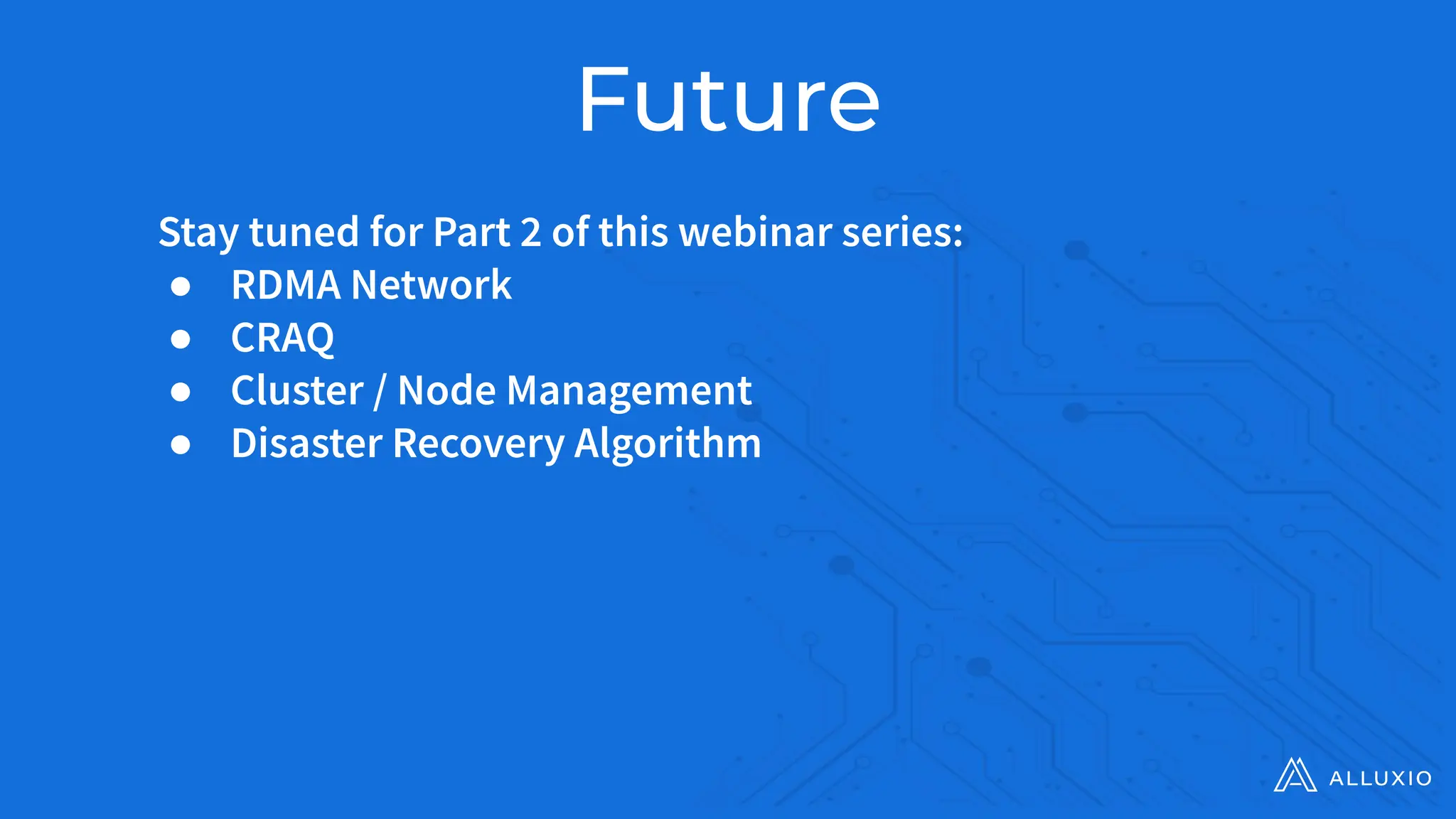 Future

Stay tuned for Part 2 of this webinar series:
● RDMA Network
● CRAQ
● Cluster / Node Management
● Disaster Recovery Algorithm

ALLUXIO